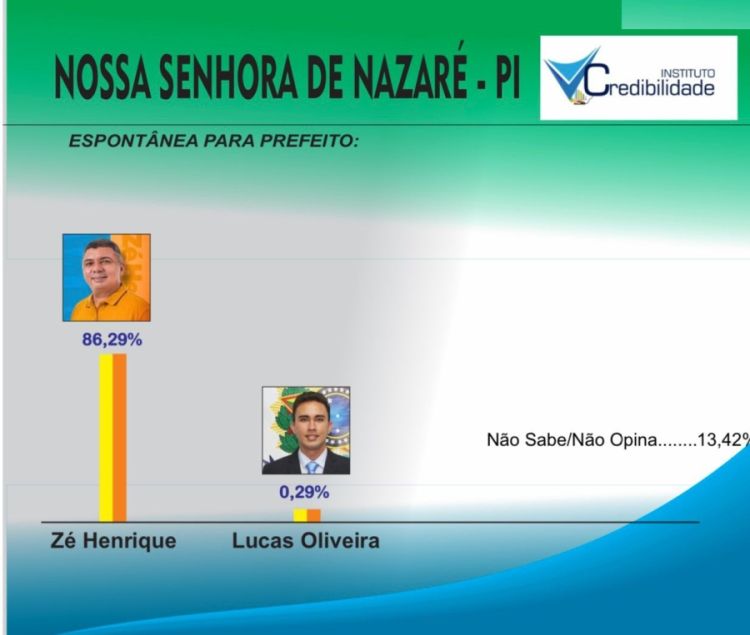 NOSSA SENHORA DE NAZARÉ - PI

INSTITUTO Credibilidade

ESPONTÂNEA PARA PREFEITO:

86,29%

0,29%

Não Sabe/Não Opina........13,42%

Zé Henrique

Lucas Oliveira